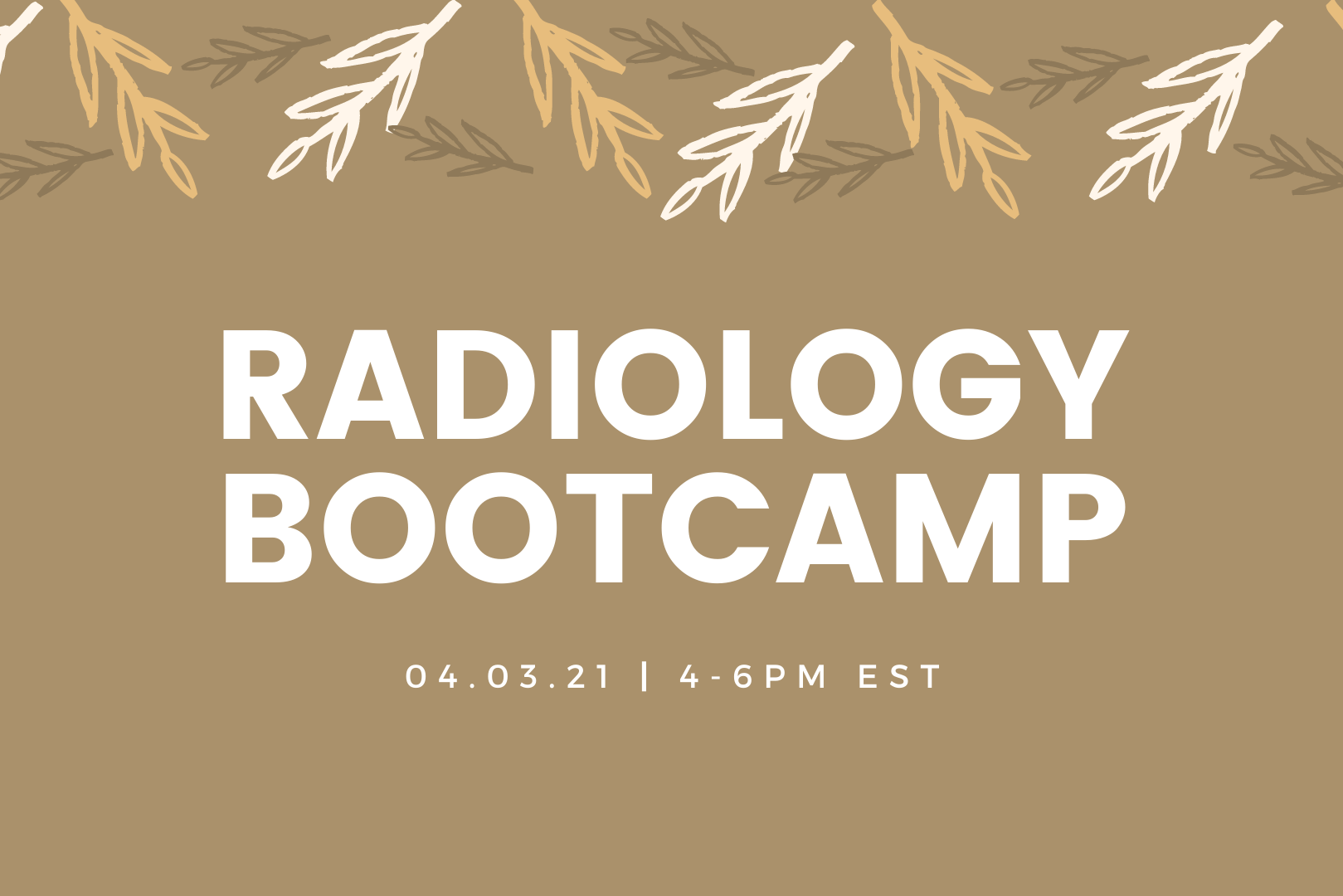 RADIOLOGY BOOTCAMP

04.03.21 | 4-6PM EST